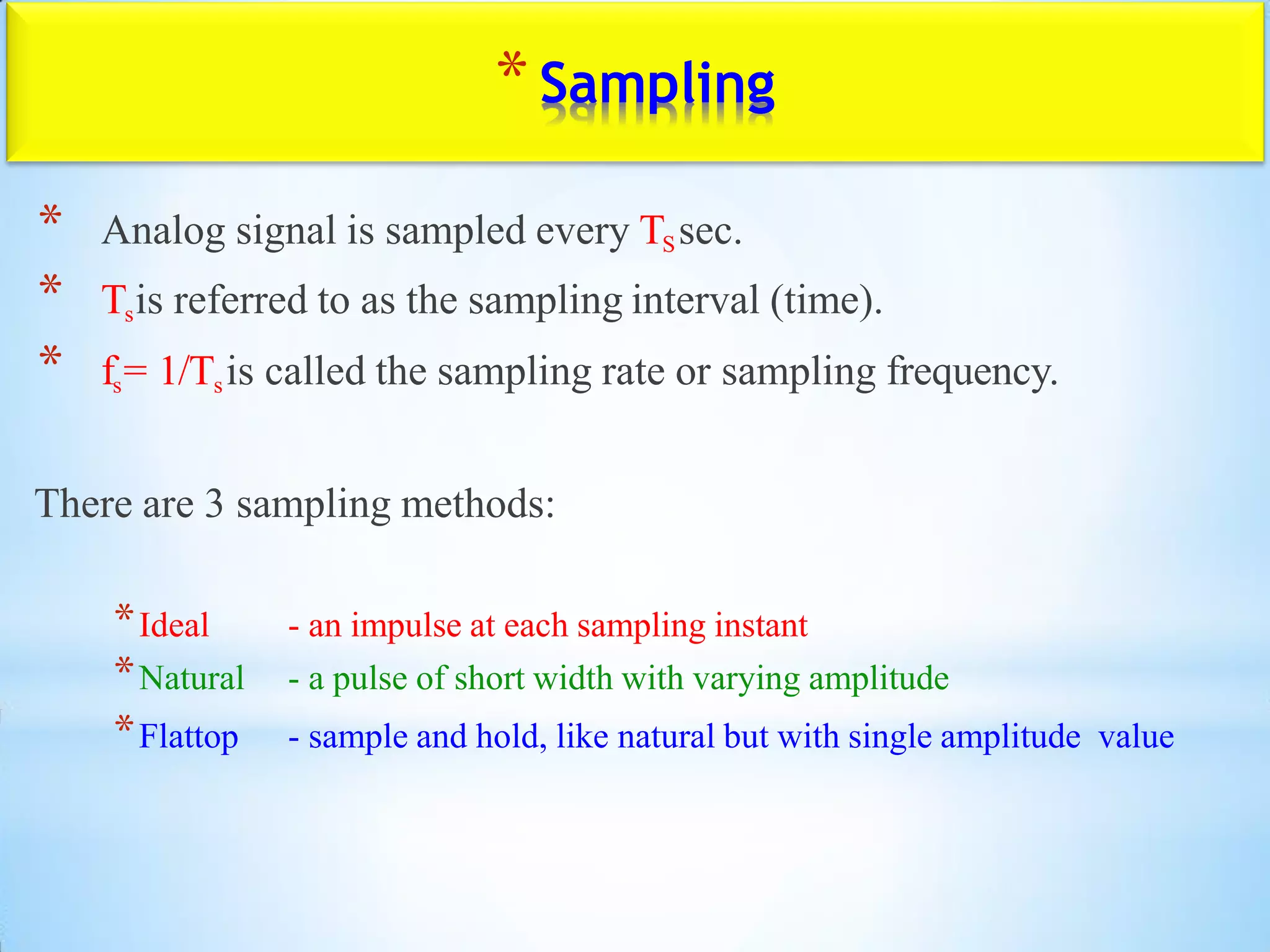 * Sampling

* Analog signal is sampled every $T_S$ sec.

* $T_s$ is referred to as the sampling interval (time).

* $f_s = 1/T_s$ is called the sampling rate or sampling frequency.

There are 3 sampling methods:

* Ideal - an impulse at each sampling instant

* Natural - a pulse of short width with varying amplitude

* Flattop - sample and hold, like natural but with single amplitude value